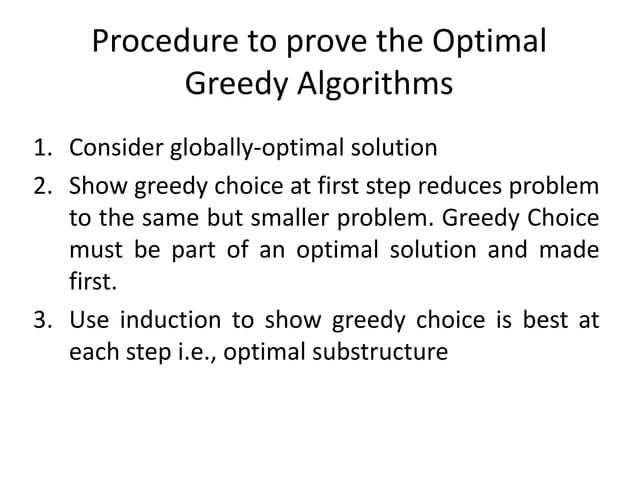 Procedure to prove the Optimal Greedy Algorithms

1. Consider globally-optimal solution
2. Show greedy choice at first step reduces problem to the same but smaller problem. Greedy Choice must be part of an optimal solution and made first.
3. Use induction to show greedy choice is best at each step i.e., optimal substructure